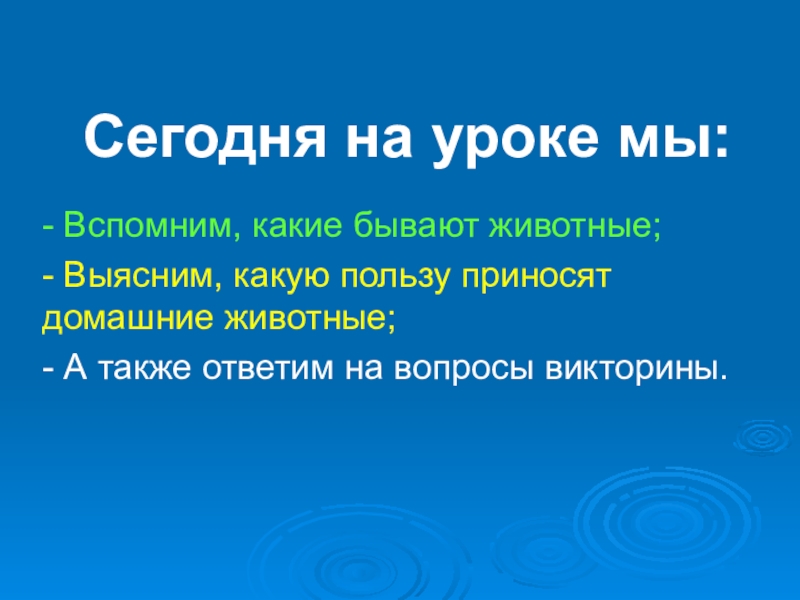 Сегодня на уроке мы:

- Вспомним, какие бывают животные;

- Выясним, какую пользу приносят домашние животные;

- А также ответим на вопросы викторины.